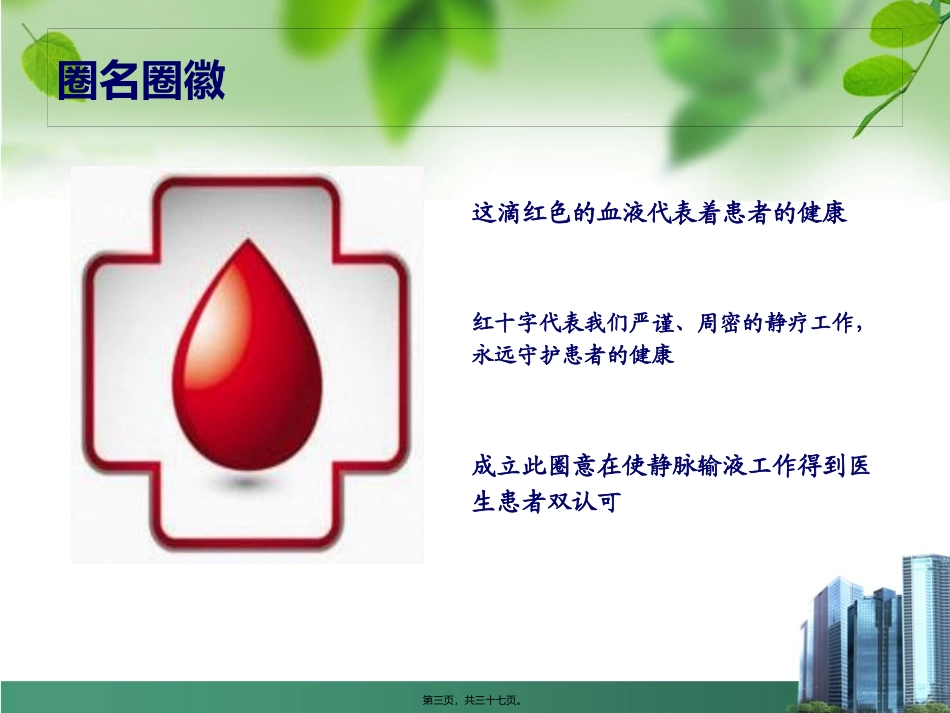 圈名圈徽

这滴红色的血液代表着患者的健康

红十字代表我们严谨、周密的静疗工作，永远守护患者的健康

成立此圈意在使静脉输液工作得到医生患者双认可

第三页，共三十七页。